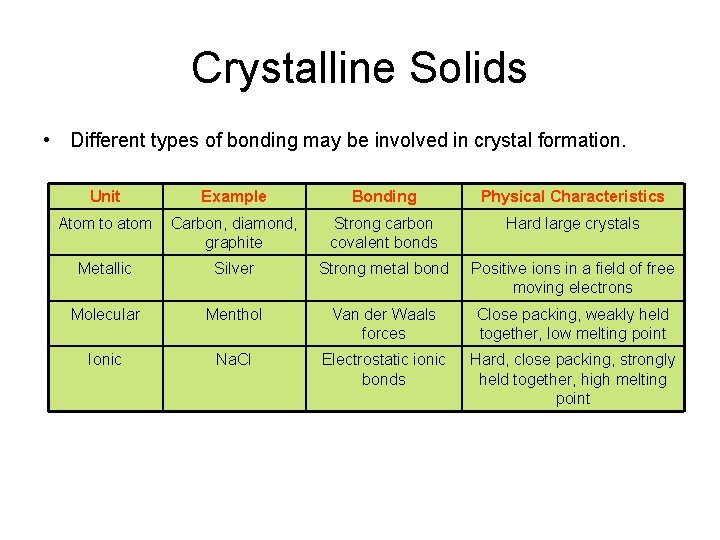 Crystalline Solids

• Different types of bonding may be involved in crystal formation.

| Unit | Example | Bonding | Physical Characteristics |
|---|---|---|---|
| Atom to atom | Carbon, diamond, graphite | Strong carbon covalent bonds | Hard large crystals |
| Metallic | Silver | Strong metal bond | Positive ions in a field of free moving electrons |
| Molecular | Menthol | Van der Waals forces | Close packing, weakly held together, low melting point |
| Ionic | NaCl | Electrostatic ionic bonds | Hard, close packing, strongly held together, high melting point |